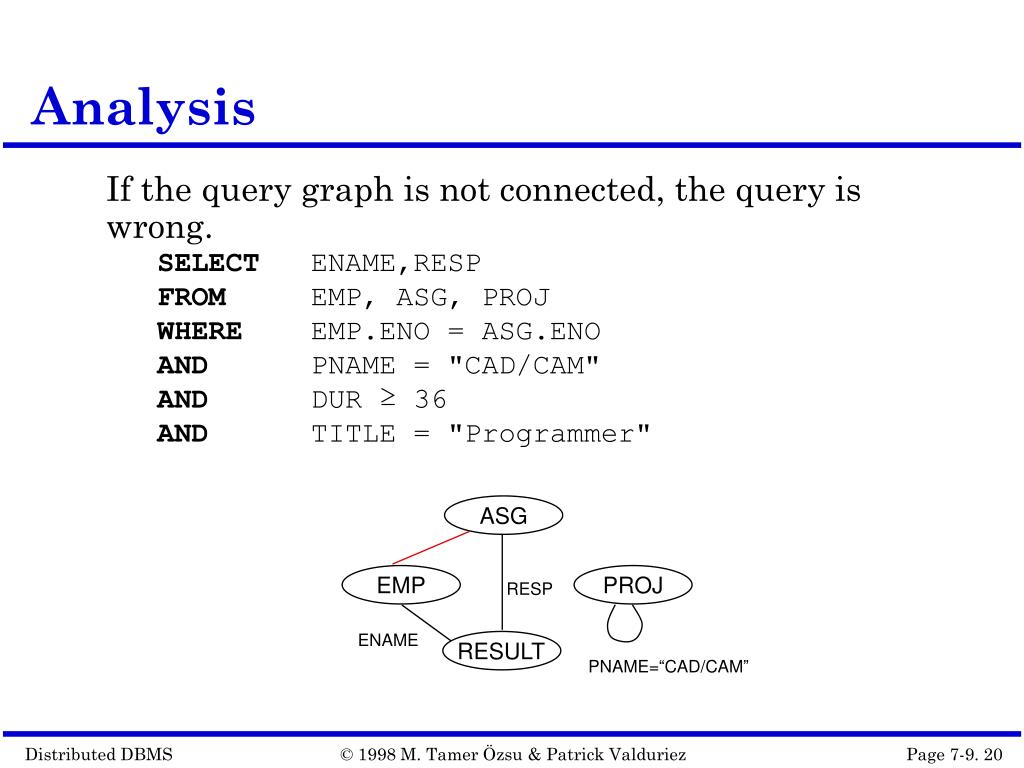 Analysis

If the query graph is not connected, the query is wrong.

SELECT ENAME,RESP
FROM EMP, ASG, PROJ
WHERE EMP.ENO = ASG.ENO
AND PNAME = "CAD/CAM"
AND DUR $\geq$ 36
AND TITLE = "Programmer"

ASG
EMP
RESP
PROJ
ENAME
RESULT
PNAME=“CAD/CAM”

Distributed DBMS © 1998 M. Tamer Özsu & Patrick Valduriez Page 7-9. 20